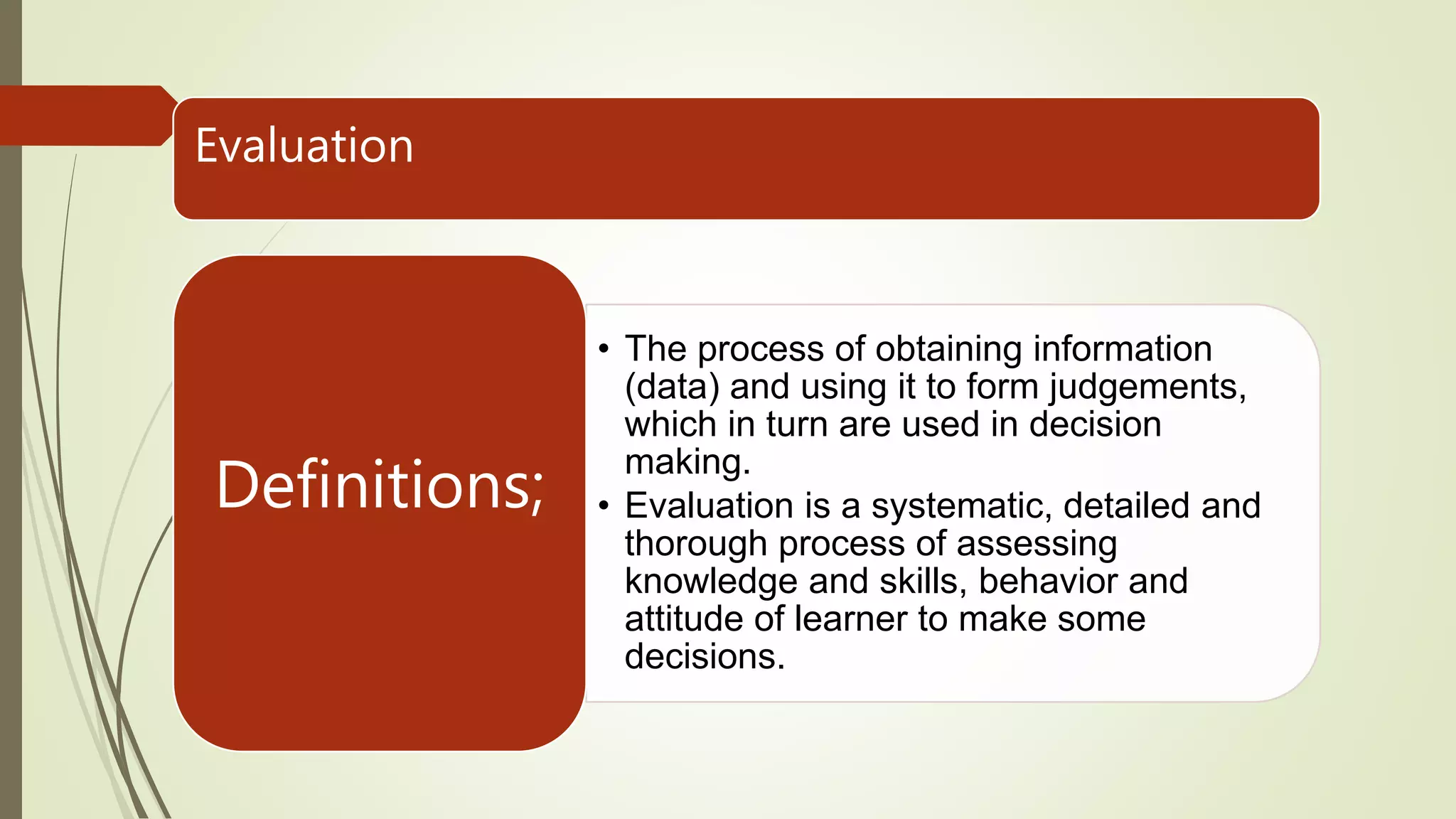 Evaluation

Definitions;

• The process of obtaining information (data) and using it to form judgements, which in turn are used in decision making.
• Evaluation is a systematic, detailed and thorough process of assessing knowledge and skills, behavior and attitude of learner to make some decisions.